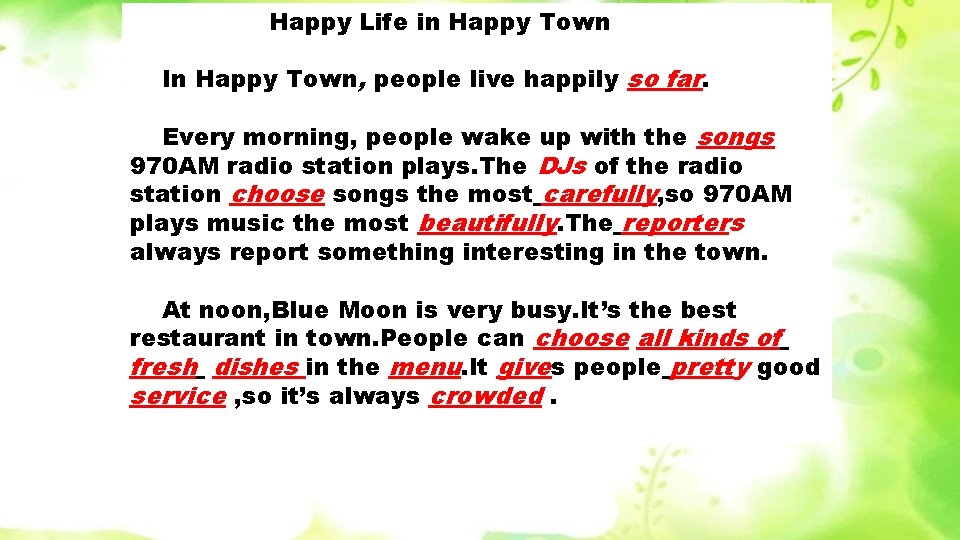 Happy Life in Happy Town

In Happy Town, people live happily so far.

Every morning, people wake up with the songs 970AM radio station plays.The DJs of the radio station choose songs the most carefully,so 970AM plays music the most beautifully.The reporters always report something interesting in the town.

At noon,Blue Moon is very busy.It's the best restaurant in town.People can choose all kinds of fresh dishes in the menu.It gives people pretty good service ,so it's always crowded .